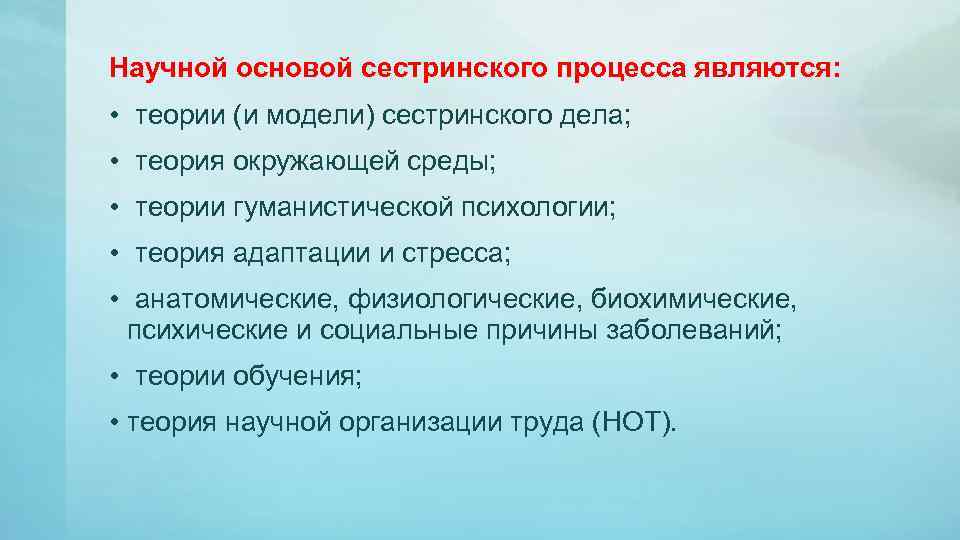 Научной основой сестринского процесса являются:

• теории (и модели) сестринского дела;

• теория окружающей среды;

• теории гуманистической психологии;

• теория адаптации и стресса;

• анатомические, физиологические, биохимические, психические и социальные причины заболеваний;

• теории обучения;

• теория научной организации труда (НОТ).